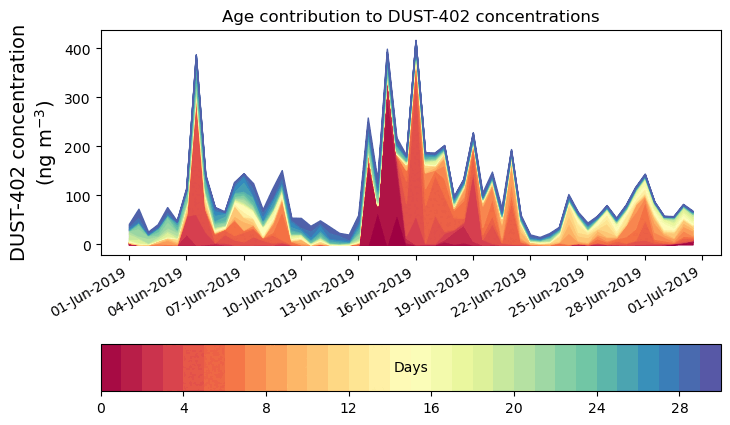 Age contribution to DUST-402 concentrations

DUST-402 concentration (ng m$^{-3}$)

400
300
200
100
0

01-Jun-2019
04-Jun-2019
07-Jun-2019
10-Jun-2019
13-Jun-2019
16-Jun-2019
19-Jun-2019
22-Jun-2019
25-Jun-2019
28-Jun-2019
01-Jul-2019

Days

0
4
8
12
16
20
24
28